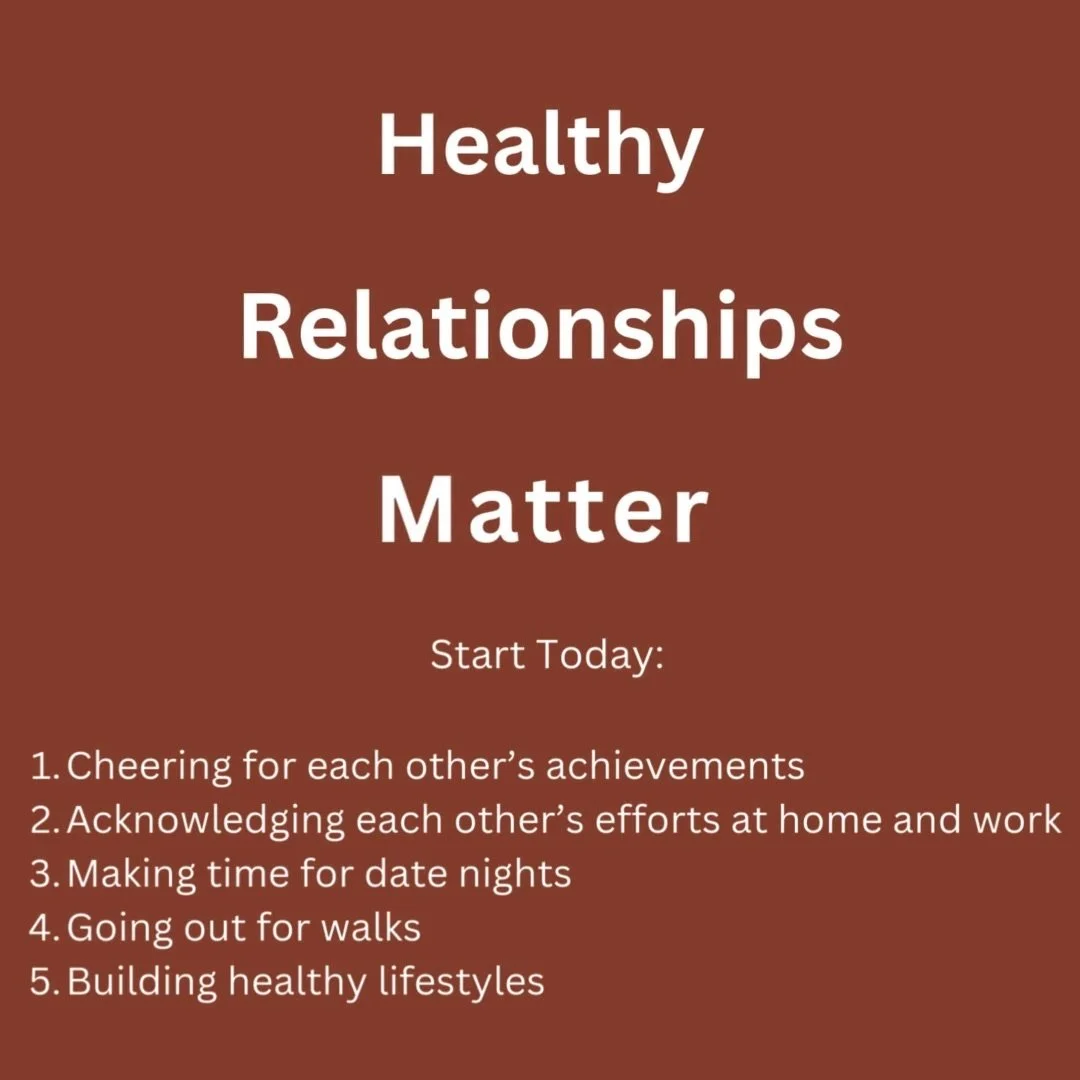 Healthy

Relationships

Matter

Start Today:

1. Cheering for each other’s achievements
2. Acknowledging each other’s efforts at home and work
3. Making time for date nights
4. Going out for walks
5. Building healthy lifestyles